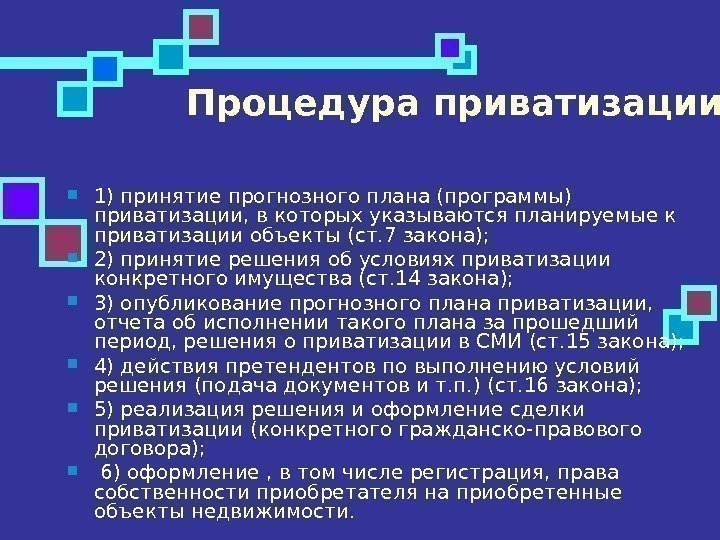 Процедура приватизации

1) принятие прогнозного плана (программы) приватизации, в которых указываются планируемые к приватизации объекты (ст.7 закона);

2) принятие решения об условиях приватизации конкретного имущества (ст.14 закона);

3) опубликование прогнозного плана приватизации, отчета об исполнении такого плана за прошедший период, решения о приватизации в СМИ (ст.15 закона);

4) действия претендентов по выполнению условий решения (подача документов и т.п.) (ст.16 закона);

5) реализация решения и оформление сделки приватизации (конкретного гражданско-правового договора);

6) оформление , в том числе регистрация, права собственности приобретателя на приобретенные объекты недвижимости.